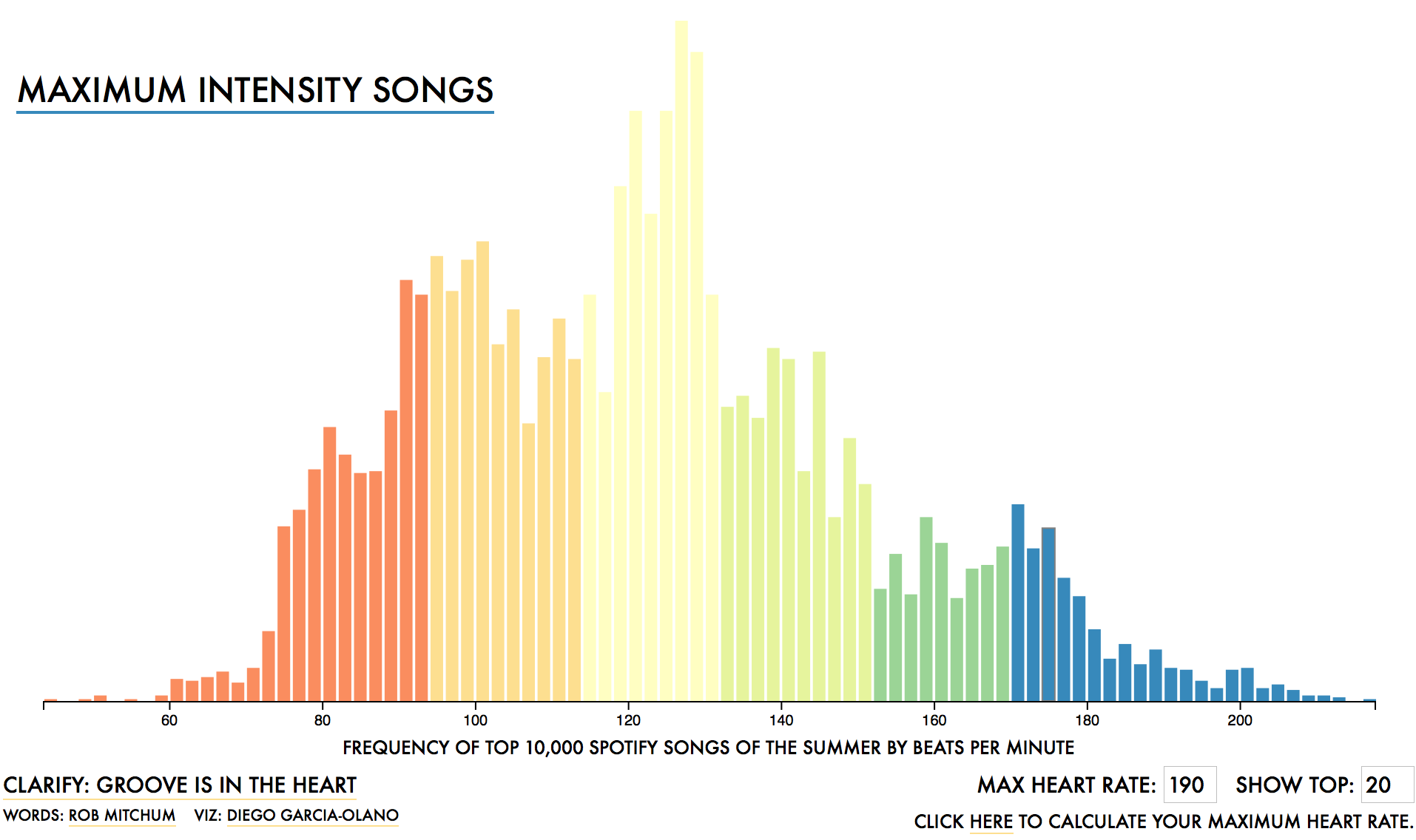 MAXIMUM INTENSITY SONGS

60
80
100
120
140
160
180
200

FREQUENCY OF TOP 10,000 SPOTIFY SONGS OF THE SUMMER BY BEATS PER MINUTE

CLARIFY: GROOVE IS IN THE HEART

WORDS: ROB MITCHUM VIZ: DIEGO GARCIA-OLANO

MAX HEART RATE: 190 SHOW TOP: 20

CLICK HERE TO CALCULATE YOUR MAXIMUM HEART RATE.